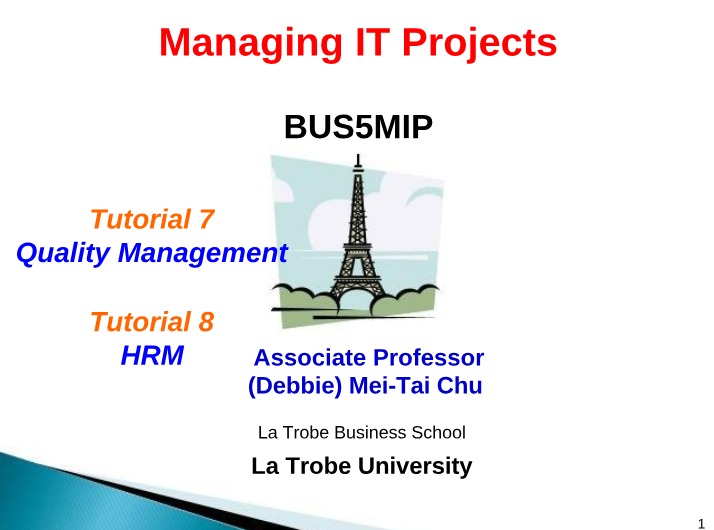 Managing IT Projects

BUS5MIP

Tutorial 7
Quality Management

Tutorial 8
HRM

Associate Professor
(Debbie) Mei-Tai Chu

La Trobe Business School

La Trobe University

1